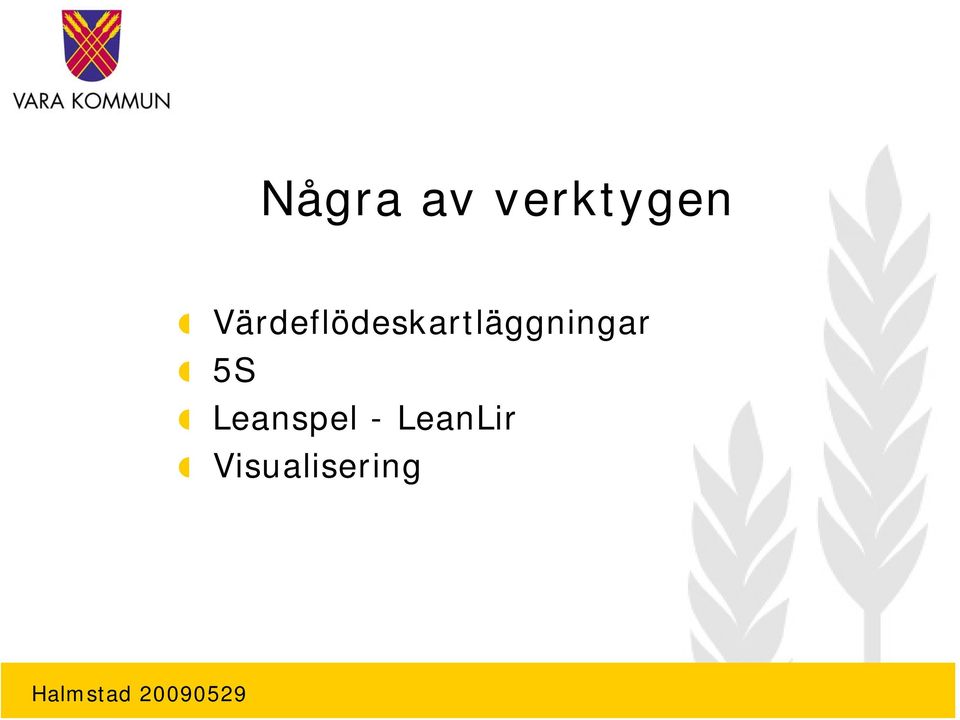 VARA KOMMUN

Några av verktygen

Värdeflödeskartläggningar
5S
Leanspel - LeanLir
Visualisering

Halmstad 20090529